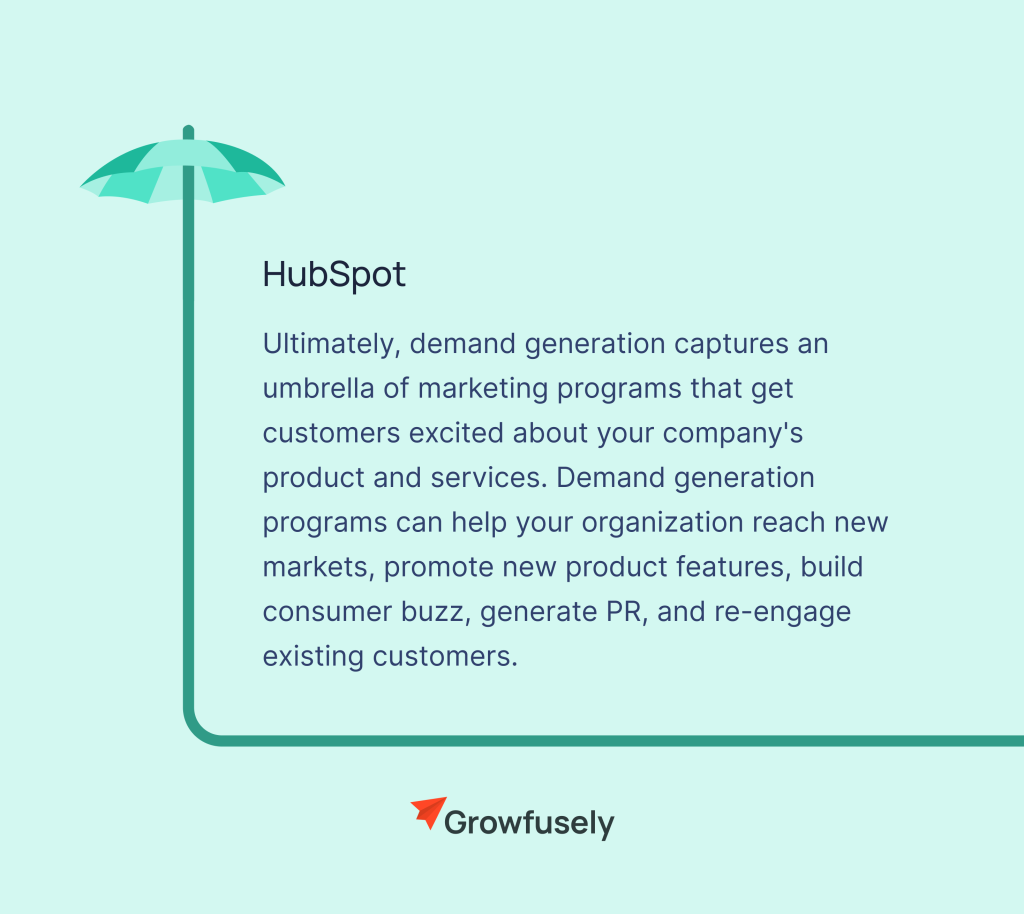 HubSpot

Ultimately, demand generation captures an umbrella of marketing programs that get customers excited about your company's product and services. Demand generation programs can help your organization reach new markets, promote new product features, build consumer buzz, generate PR, and re-engage existing customers.

Growfusely